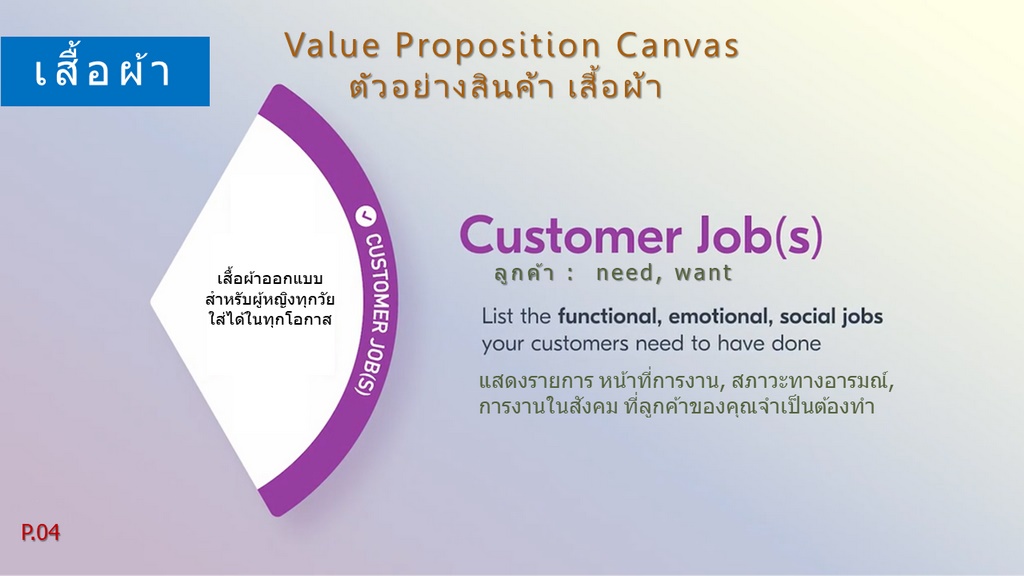 เสื้อผ้า

Value Proposition Canvas
ตัวอย่างสินค้า เสื้อผ้า

เสื้อผ้าออกแบบ สำหรับผู้หญิงทุกวัย ใส่ได้ในทุกโอกาส

CUSTOMER JOB(S)

Customer Job(s)
ลูกค้า : need, want

List the functional, emotional, social jobs your customers need to have done

แสดงรายการ หน้าที่การงาน, สภาวะทางอารมณ์, การงานในสังคม ที่ลูกค้าของคุณจำเป็นต้องทำ

P.04